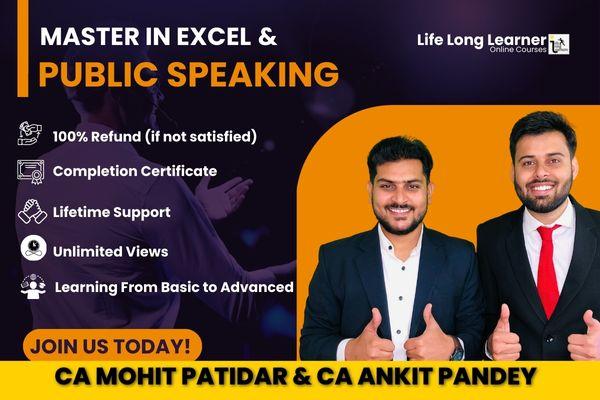 MASTER IN EXCEL &
PUBLIC SPEAKING

Life Long Learner
Online Courses

100% Refund (if not satisfied)

Completion Certificate

Lifetime Support

Unlimited Views

Learning From Basic to Advanced

JOIN US TODAY!

CA MOHIT PATIDAR & CA ANKIT PANDEY